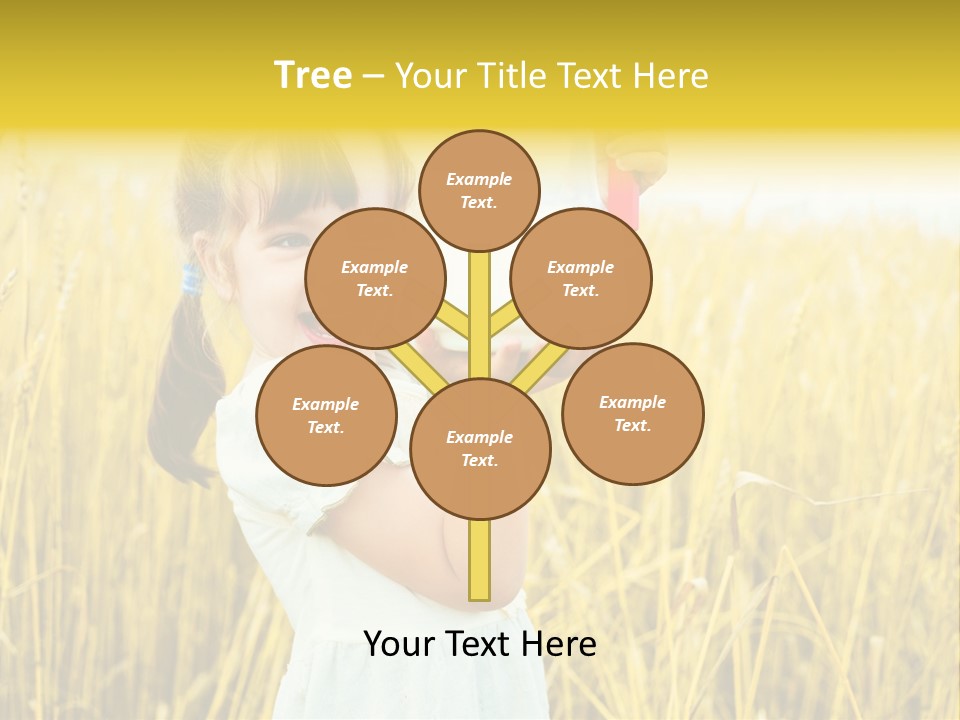 Tree – Your Title Text Here

Example Text.

Example Text.

Example Text.

Example Text.

Example Text.

Example Text.

Your Text Here